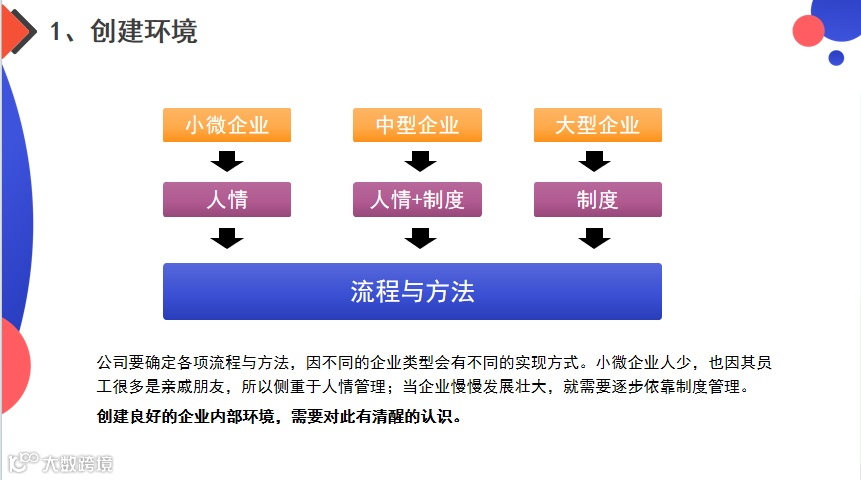 1、创建环境

小微企业

中型企业

大型企业

人情

人情+制度

制度

流程与方法

公司要确定各项流程与方法，因不同的企业类型会有不同的实现方式。小微企业人少，也因其员工很多是亲戚朋友，所以侧重于人情管理；当企业慢慢发展壮大，就需要逐步依靠制度管理。

创建良好的企业内部环境，需要对此有清醒的认识。

大数跨境